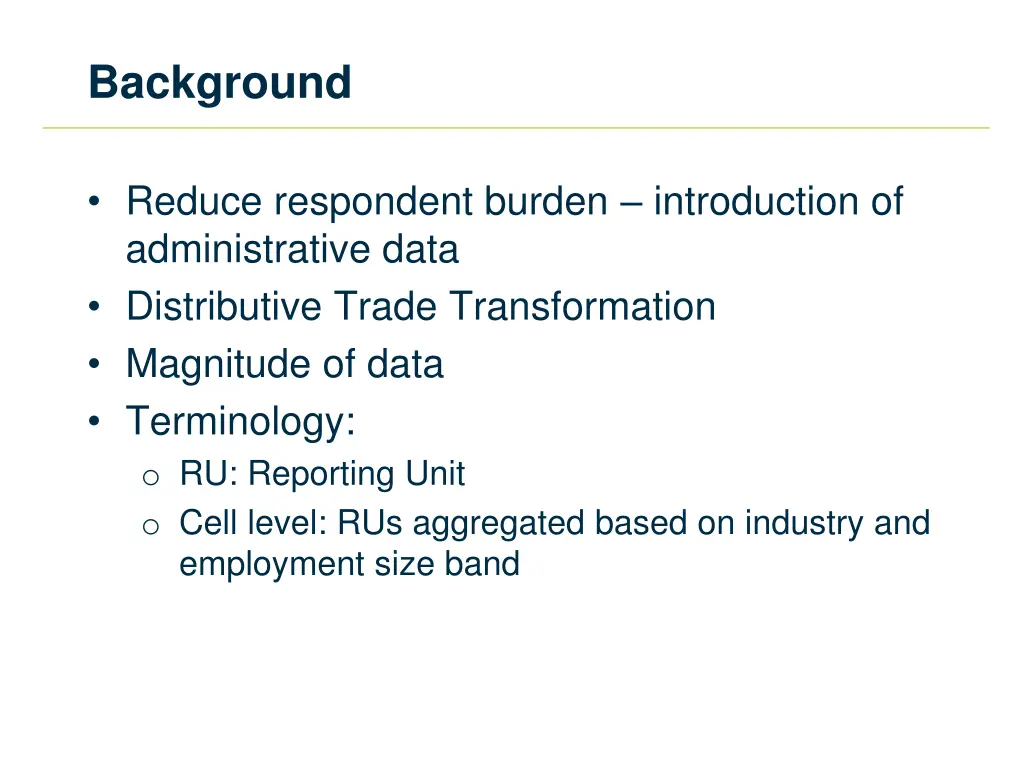 Background

• Reduce respondent burden – introduction of administrative data
• Distributive Trade Transformation
• Magnitude of data
• Terminology:
  o RU: Reporting Unit
  o Cell level: RUs aggregated based on industry and employment size band